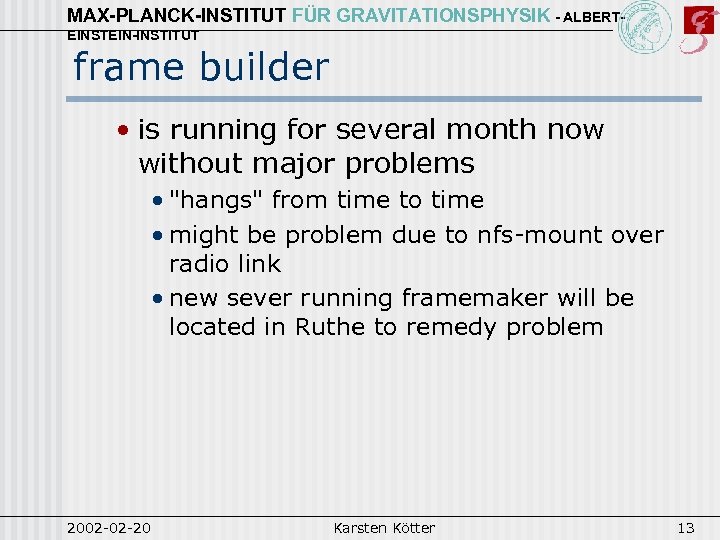 MAX-PLANCK-INSTITUT FÜR GRAVITATIONSPHYSIK - ALBERT-EINSTEIN-INSTITUT

frame builder

• is running for several month now without major problems
  • "hangs" from time to time
  • might be problem due to nfs-mount over radio link
  • new sever running framemaker will be located in Ruthe to remedy problem

2002-02-20 Karsten Kötter 13